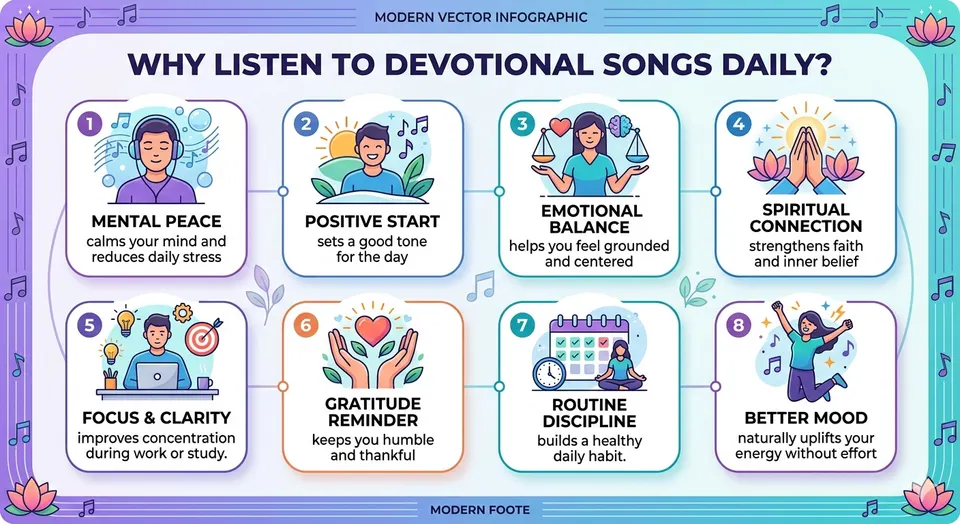 MODERN VECTOR INFOGRAPHIC

WHY LISTEN TO DEVOTIONAL SONGS DAILY?

1
MENTAL PEACE
calms your mind and reduces daily stress

2
POSITIVE START
sets a good tone for the day

3
EMOTIONAL BALANCE
helps you feel grounded and centered

4
SPIRITUAL CONNECTION
strengthens faith and inner belief

5
FOCUS & CLARITY
improves concentration during work or study.

6
GRATITUDE REMINDER
keeps you humble and thankful

7
ROUTINE DISCIPLINE
builds a healthy daily habit.

8
BETTER MOOD
naturally uplifts your energy without effort

MODERN FOOTE